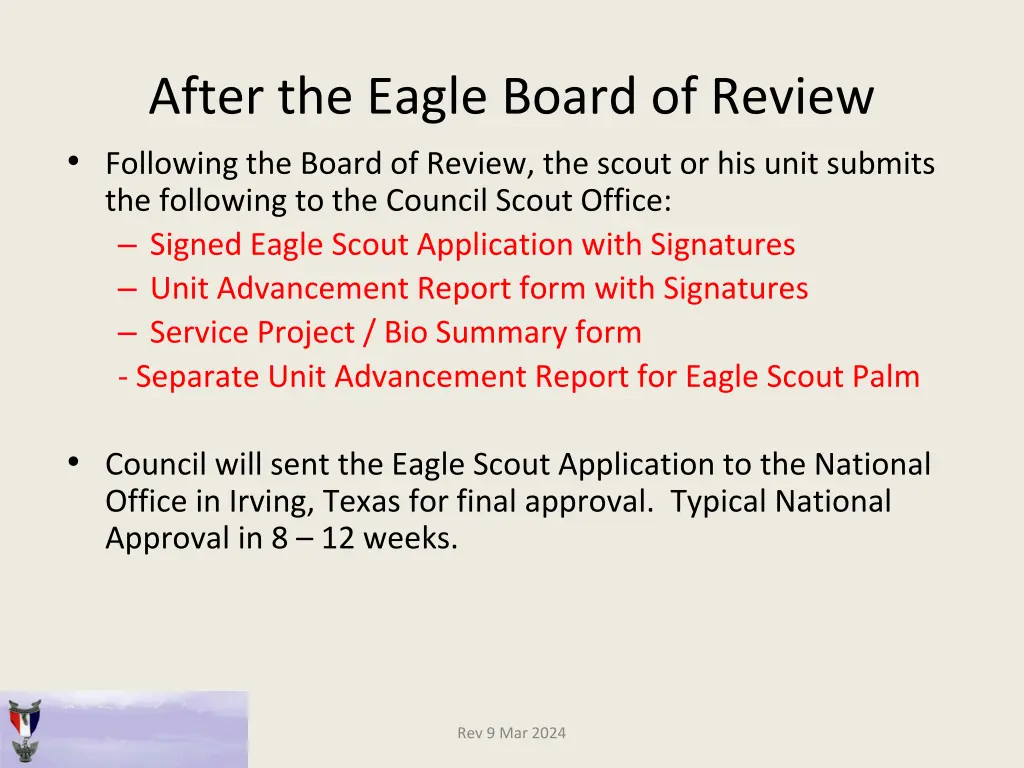 After the Eagle Board of Review

• Following the Board of Review, the scout or his unit submits the following to the Council Scout Office:
– Signed Eagle Scout Application with Signatures
– Unit Advancement Report form with Signatures
– Service Project / Bio Summary form
- Separate Unit Advancement Report for Eagle Scout Palm

• Council will sent the Eagle Scout Application to the National Office in Irving, Texas for final approval. Typical National Approval in 8 – 12 weeks.

Rev 9 Mar 2024